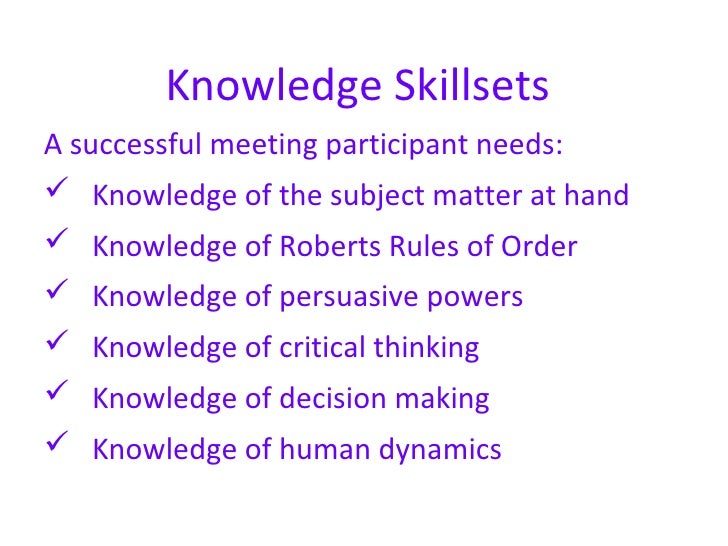 Knowledge Skillsets

A successful meeting participant needs:

✓ Knowledge of the subject matter at hand
✓ Knowledge of Roberts Rules of Order
✓ Knowledge of persuasive powers
✓ Knowledge of critical thinking
✓ Knowledge of decision making
✓ Knowledge of human dynamics